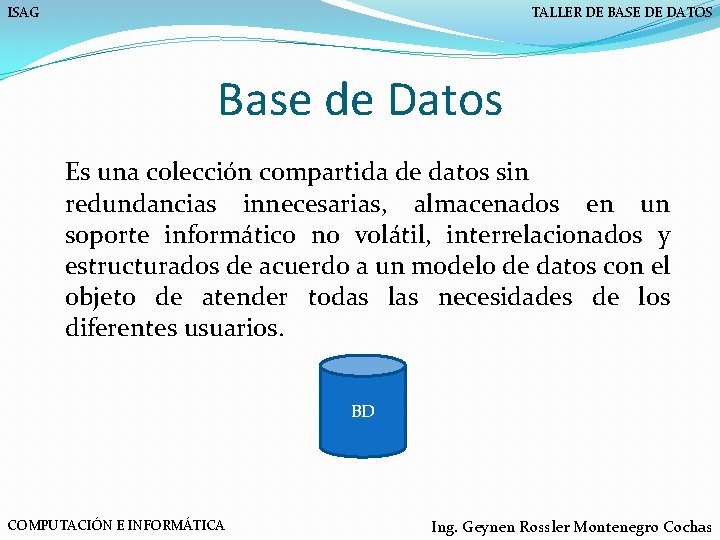 ISAG

TALLER DE BASE DE DATOS

Base de Datos

Es una colección compartida de datos sin redundancias innecesarias, almacenados en un soporte informático no volátil, interrelacionados y estructurados de acuerdo a un modelo de datos con el objeto de atender todas las necesidades de los diferentes usuarios.

BD

COMPUTACIÓN E INFORMÁTICA

Ing. Geynen Rossler Montenegro Cochas